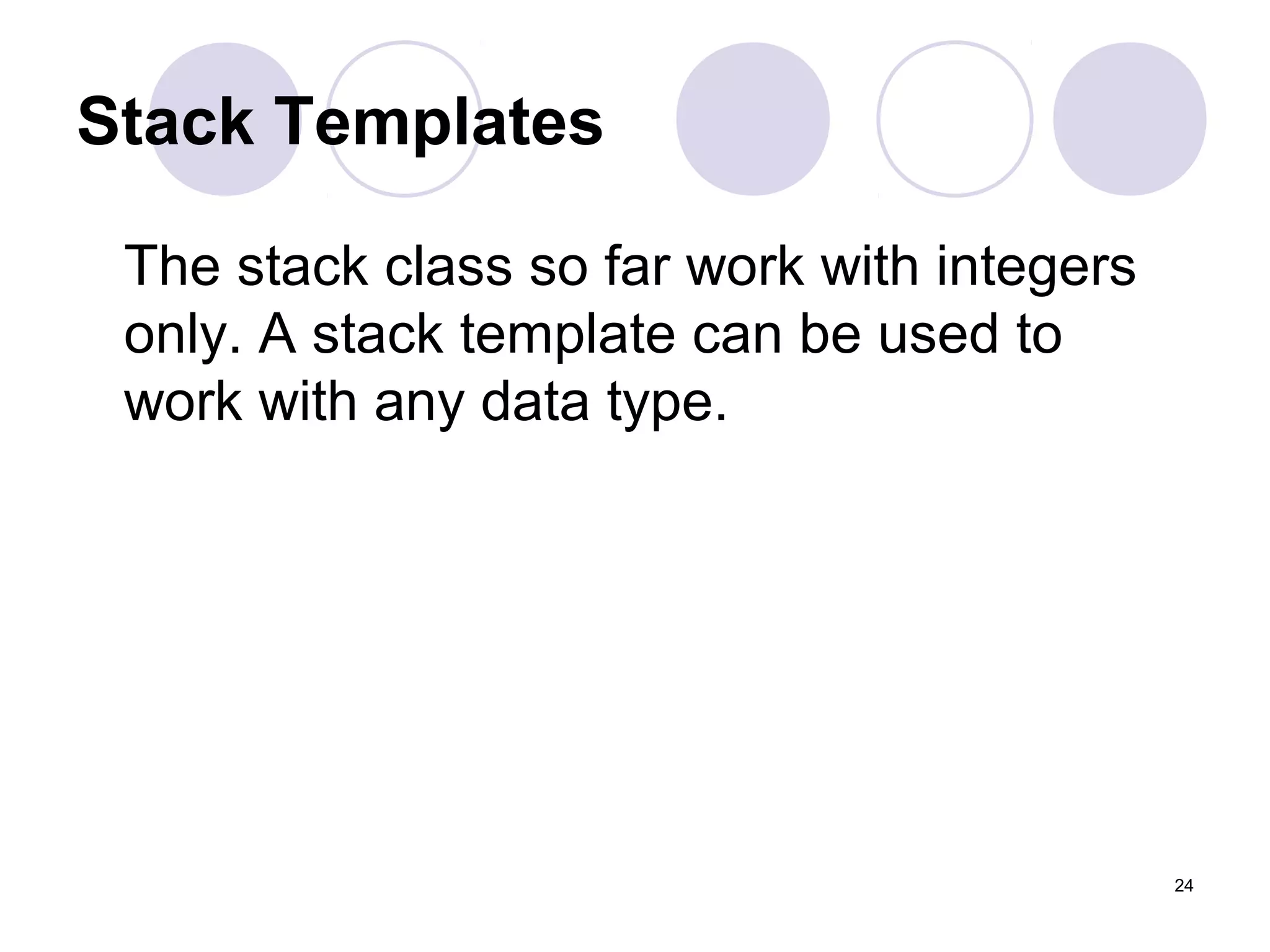 Stack Templates

The stack class so far work with integers only. A stack template can be used to work with any data type.

24